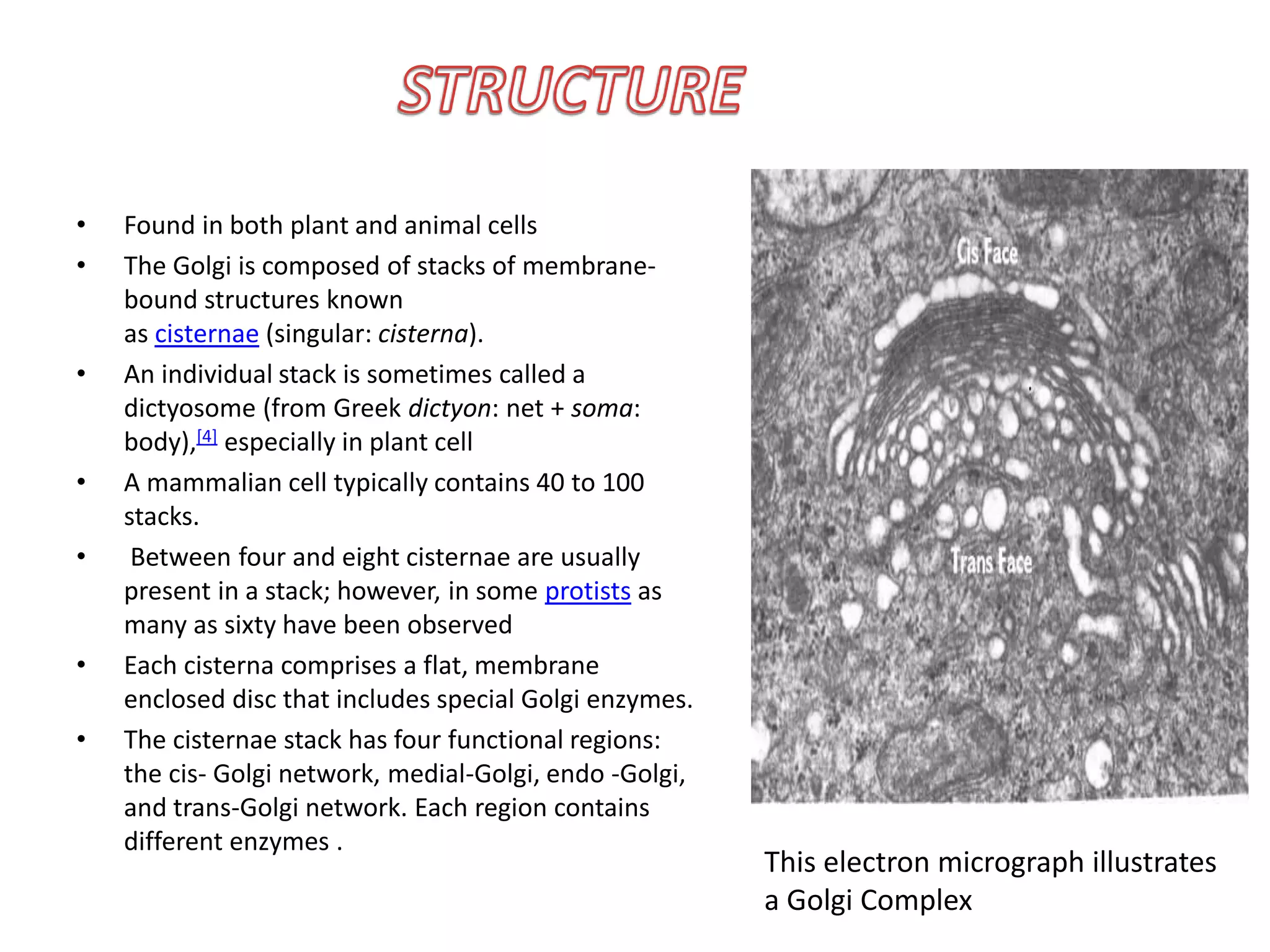 STRUCTURE

• Found in both plant and animal cells
• The Golgi is composed of stacks of membrane-bound structures known as cisternae (singular: cisterna).
• An individual stack is sometimes called a dictyosome (from Greek dictyon: net + soma: body),[4] especially in plant cell
• A mammalian cell typically contains 40 to 100 stacks.
• Between four and eight cisternae are usually present in a stack; however, in some protists as many as sixty have been observed
• Each cisterna comprises a flat, membrane enclosed disc that includes special Golgi enzymes.
• The cisternae stack has four functional regions: the cis- Golgi network, medial-Golgi, endo -Golgi, and trans-Golgi network. Each region contains different enzymes .

Cis Face

Trans Face

This electron micrograph illustrates a Golgi Complex